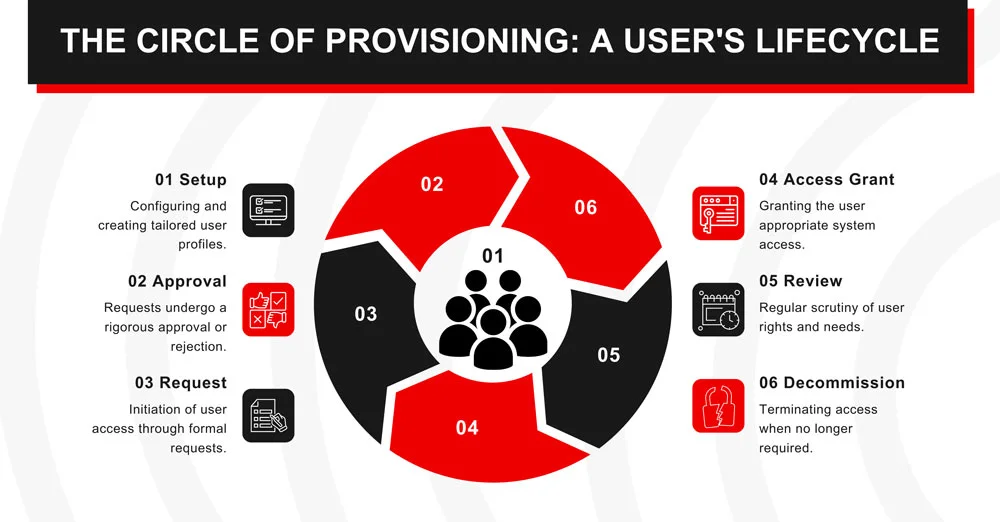 THE CIRCLE OF PROVISIONING: A USER'S LIFECYCLE

01 Setup
Configuring and creating tailored user profiles.

02 Approval
Requests undergo a rigorous approval or rejection.

03 Request
Initiation of user access through formal requests.

02
06
01
03
05
04

04 Access Grant
Granting the user appropriate system access.

05 Review
Regular scrutiny of user rights and needs.

06 Decommission
Terminating access when no longer required.